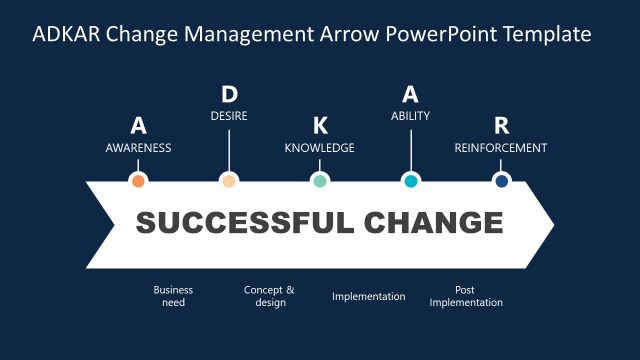 ADKAR Change Management Arrow PowerPoint Template

A
AWARENESS

D
DESIRE

K
KNOWLEDGE

A
ABILITY

R
REINFORCEMENT

SUCCESSFUL CHANGE

Business need

Concept & design

Implementation

Post Implementation